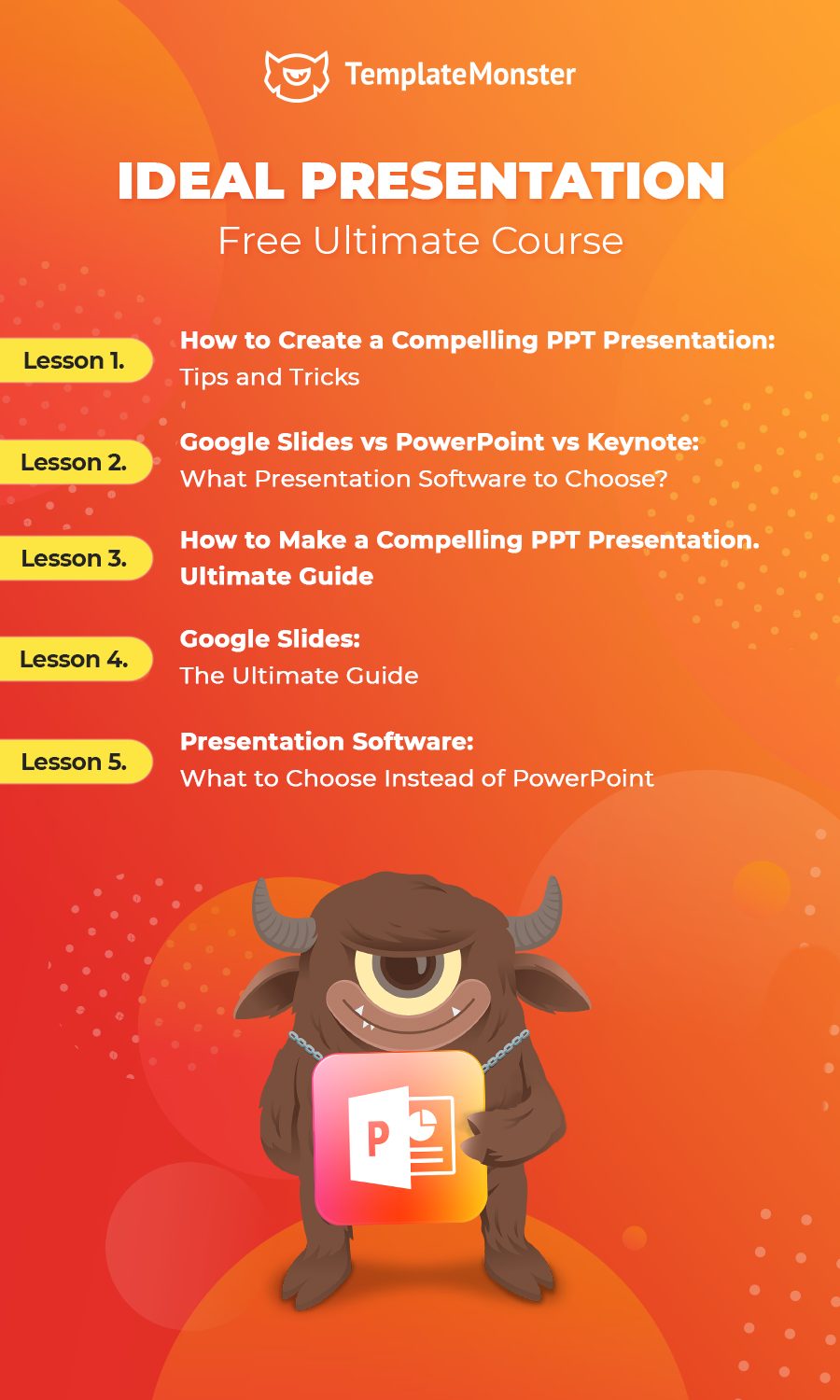 TemplateMonster

IDEAL PRESENTATION
Free Ultimate Course

Lesson 1.
How to Create a Compelling PPT Presentation:
Tips and Tricks

Lesson 2.
Google Slides vs PowerPoint vs Keynote:
What Presentation Software to Choose?

Lesson 3.
How to Make a Compelling PPT Presentation.
Ultimate Guide

Lesson 4.
Google Slides:
The Ultimate Guide

Lesson 5.
Presentation Software:
What to Choose Instead of PowerPoint

P